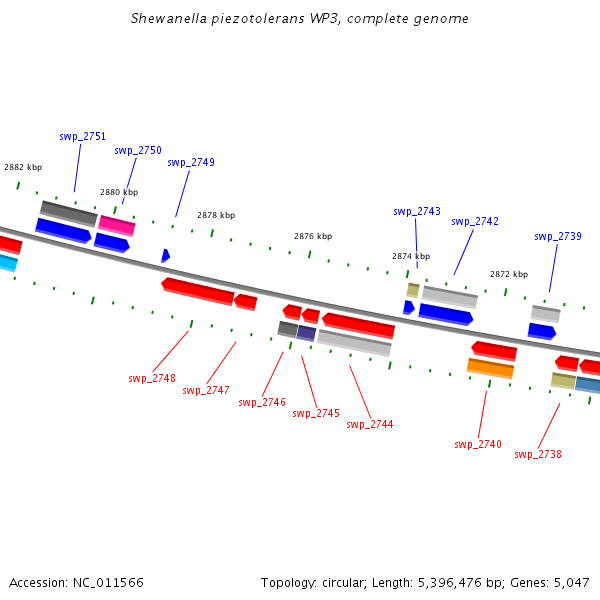 Shewanella piezotolerans WP3, complete genome

swp_2751
swp_2750
swp_2749
2882 kbp
2880 kbp
2878 kbp
2876 kbp
swp_2743
swp_2742
swp_2739
2874 kbp
2872 kbp

swp_2748
swp_2747
swp_2746
swp_2745
swp_2744
swp_2740
swp_2738

Accession: NC_011566
Topology: circular; Length: 5,396,476 bp; Genes: 5,047